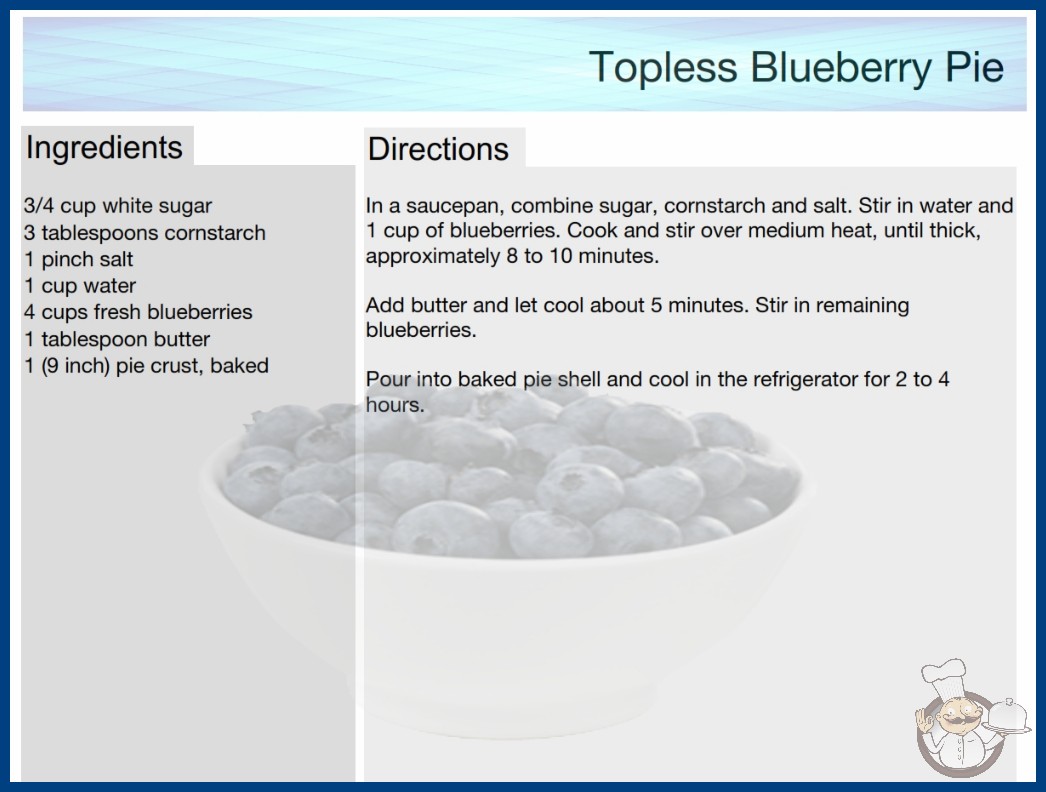 Topless Blueberry Pie

Ingredients

3/4 cup white sugar
3 tablespoons cornstarch
1 pinch salt
1 cup water
4 cups fresh blueberries
1 tablespoon butter
1 (9 inch) pie crust, baked

Directions

In a saucepan, combine sugar, cornstarch and salt. Stir in water and 1 cup of blueberries. Cook and stir over medium heat, until thick, approximately 8 to 10 minutes.

Add butter and let cool about 5 minutes. Stir in remaining blueberries.

Pour into baked pie shell and cool in the refrigerator for 2 to 4 hours.